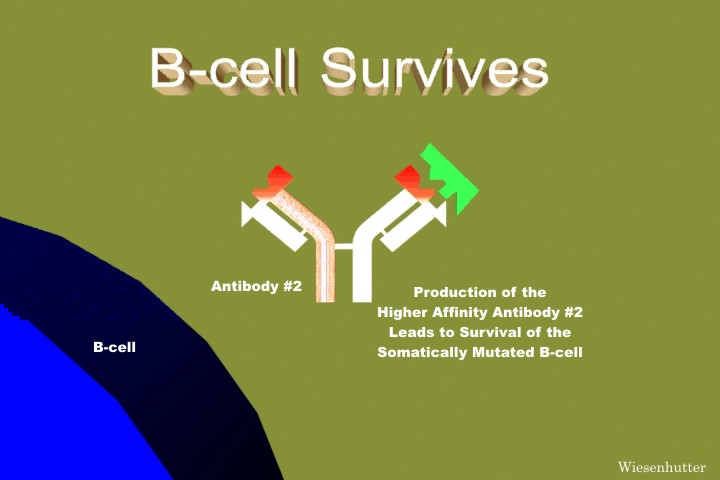 B-cell Survives

Antibody #2

Production of the Higher Affinity Antibody #2 Leads to Survival of the Somatically Mutated B-cell

B-cell

Wiesenhutter